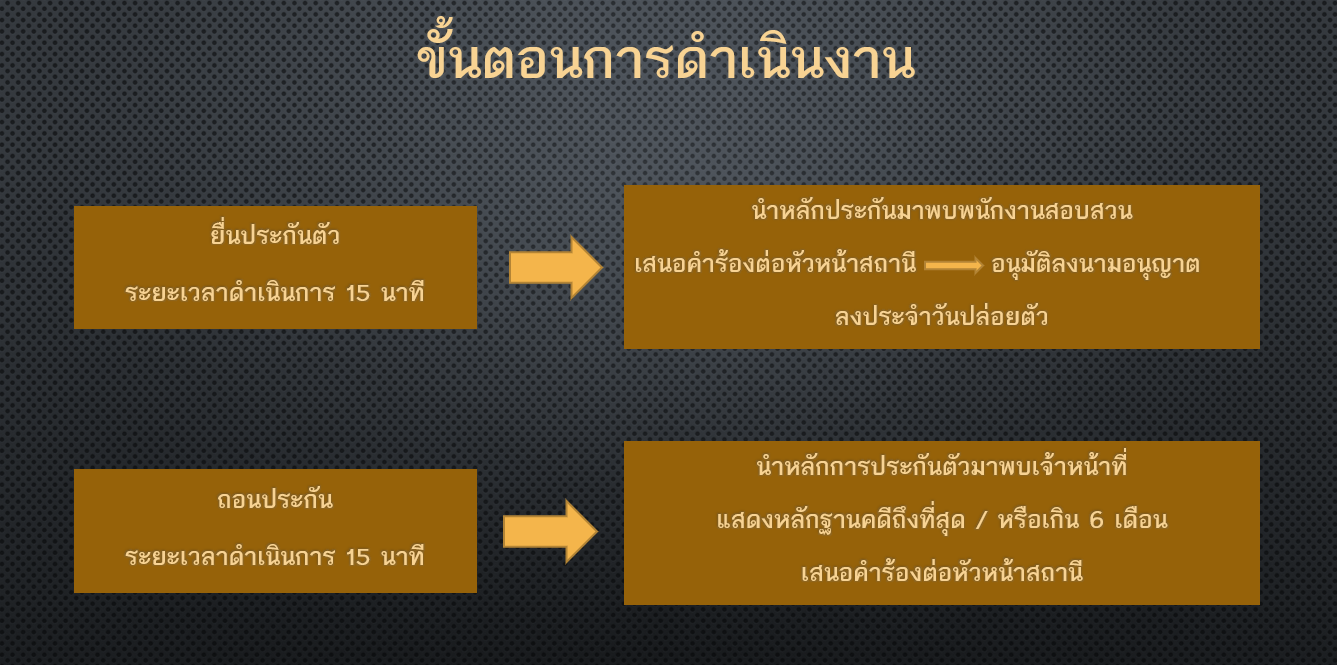 ขั้นตอนการดำเนินงาน

ยื่นประกันตัว

ระยะเวลาดำเนินการ 15 นาที

นำหลักประกันมาพบพนักงานสอบสวน

เสนอคำร้องต่อหัวหน้าสถานี อนุมัติลงนามอนุญาต

ลงประจำวันปล่อยตัว

ถอนประกัน

ระยะเวลาดำเนินการ 15 นาที

นำหลักการประกันตัวมาพบเจ้าหน้าที่

แสดงหลักฐานคดีถึงที่สุด / หรือเกิน 6 เดือน

เสนอคำร้องต่อหัวหน้าสถานี